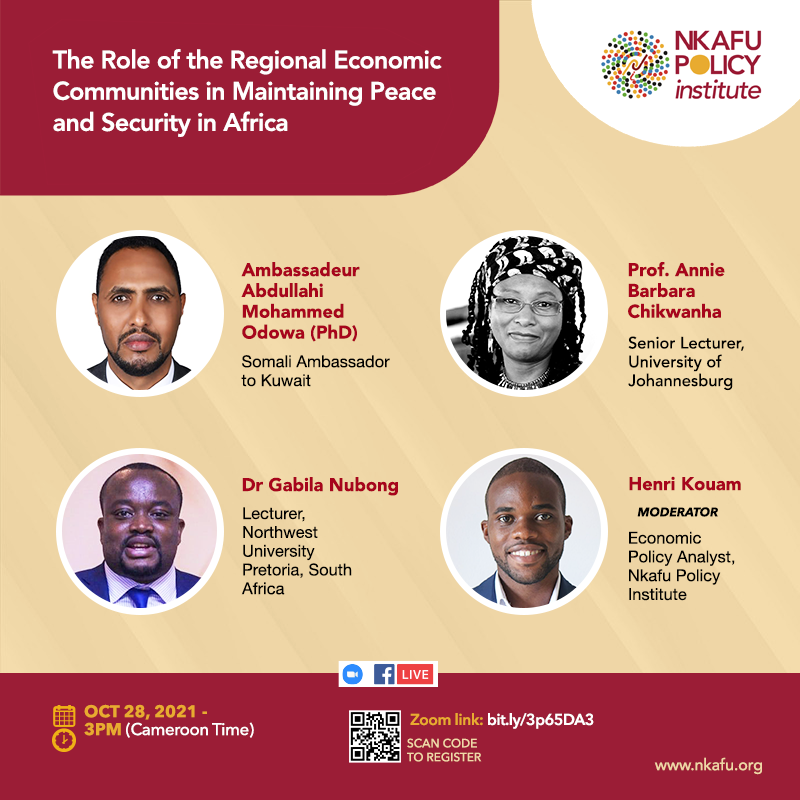 The Role of the Regional Economic Communities in Maintaining Peace and Security in Africa

NKAFU POLICY institute

Ambassadeur Abdullahi Mohammed Odowa (PhD)
Somali Ambassador to Kuwait

Prof. Annie Barbara Chikwanha
Senior Lecturer, University of Johannesburg

Dr Gabila Nubong
Lecturer, Northwest University Pretoria, South Africa

Henri Kouam
MODERATOR
Economic Policy Analyst, Nkafu Policy Institute

LIVE

OCT 28, 2021 - 3PM (Cameroon Time)

Zoom link: bit.ly/3p65DA3
SCAN CODE TO REGISTER

www.nkafu.org